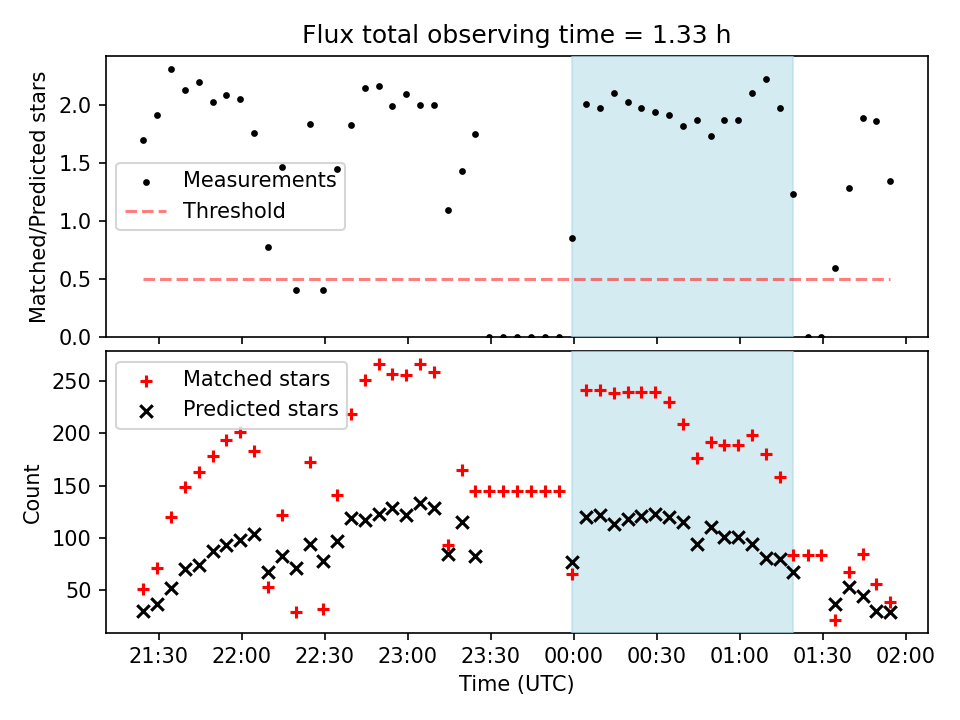 Flux total observing time = 1.33 h

Matched/Predicted stars

2.0
1.5
1.0
0.5
0.0

Measurements
Threshold

Count

250
200
150
100
50

Matched stars
Predicted stars

21:30 22:00 22:30 23:00 23:30 00:00 00:30 01:00 01:30 02:00

Time (UTC)